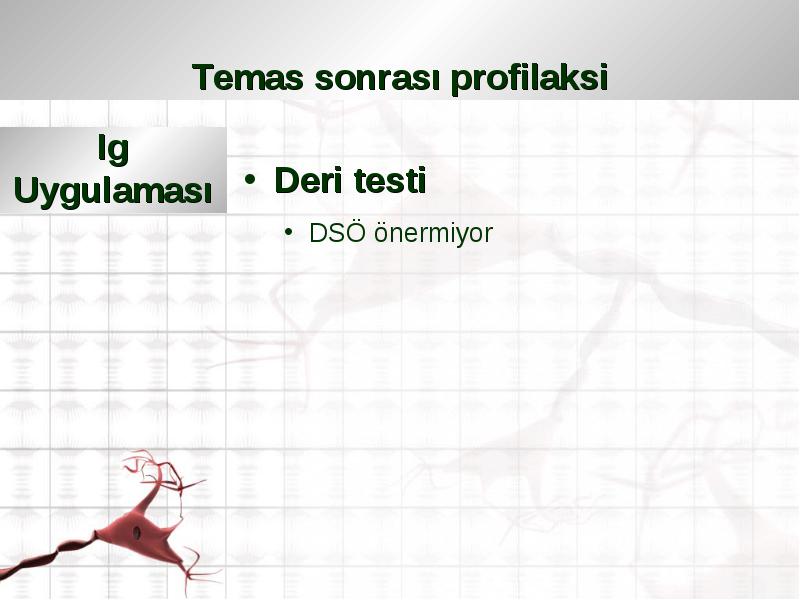 Temas sonrası profilaksi

Ig Uygulaması

• Deri testi

• DSÖ önermiyor